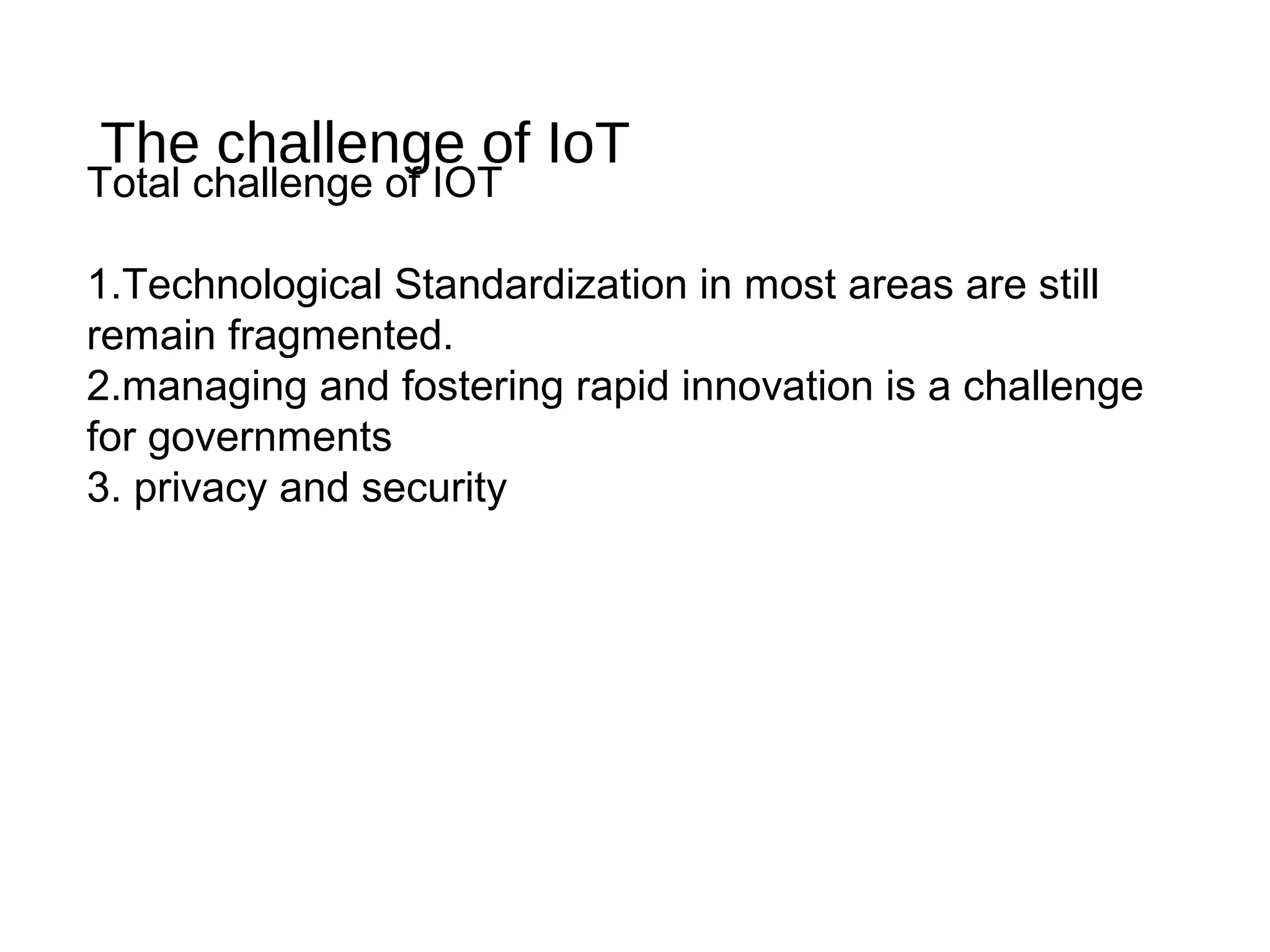 The challenge of IoT

Total challenge of IOT

1.Technological Standardization in most areas are still remain fragmented.
2.managing and fostering rapid innovation is a challenge for governments
3. privacy and security